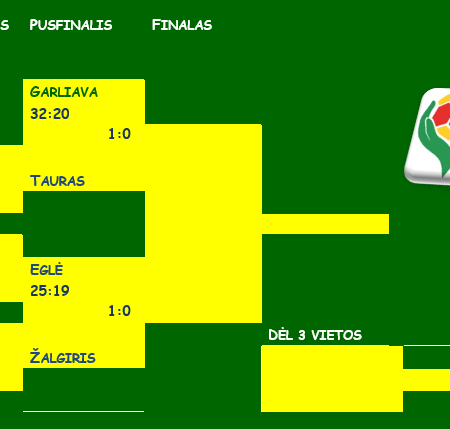 S PUSFINALIS FINALAS

GARLIAVA
32:20
1:0

TAURAS

EGLĖ
25:19
1:0

ŽALGIRIS

DĖL 3 VIETOS